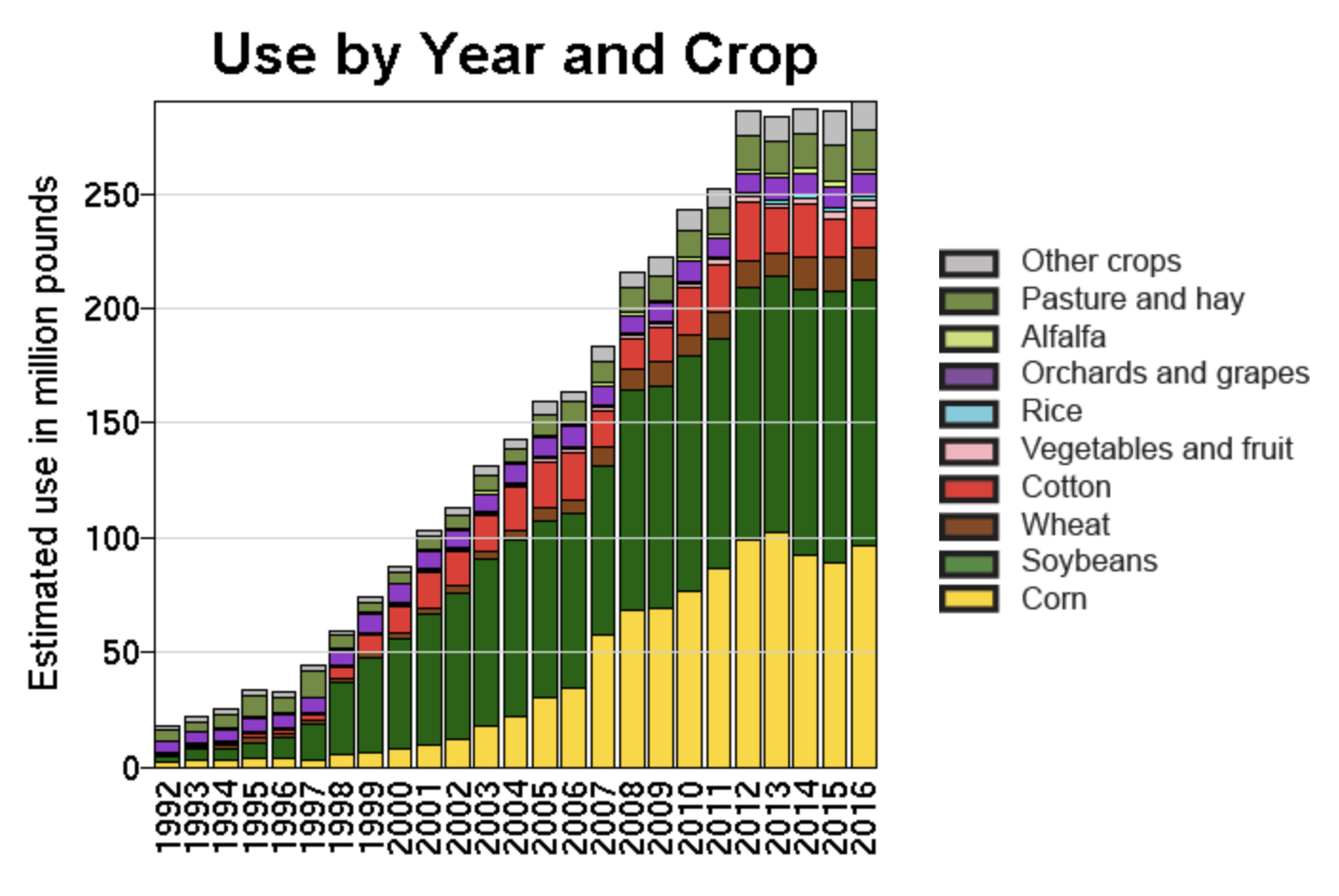 Use by Year and Crop

Estimated use in million pounds

250
200
150
100
50
0

1992
1993
1994
1995
1996
1997
1998
1999
2000
2001
2002
2003
2004
2005
2006
2007
2008
2009
2010
2011
2012
2013
2014
2015
2016

Other crops
Pasture and hay
Alfalfa
Orchards and grapes
Rice
Vegetables and fruit
Cotton
Wheat
Soybeans
Corn